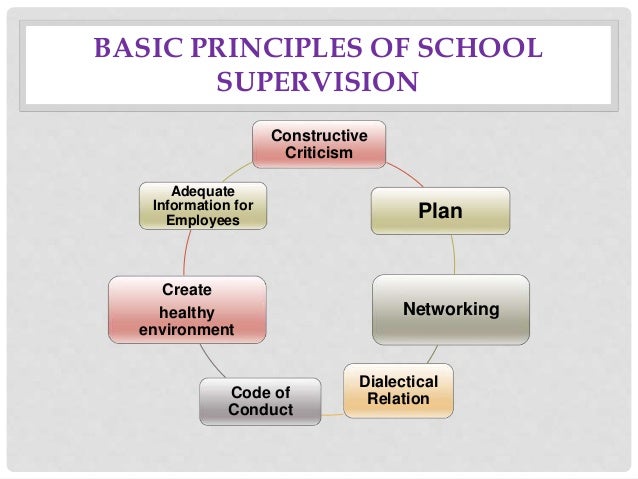 BASIC PRINCIPLES OF SCHOOL SUPERVISION

Constructive Criticism

Plan

Networking

Dialectical Relation

Code of Conduct

Create healthy environment

Adequate Information for Employees